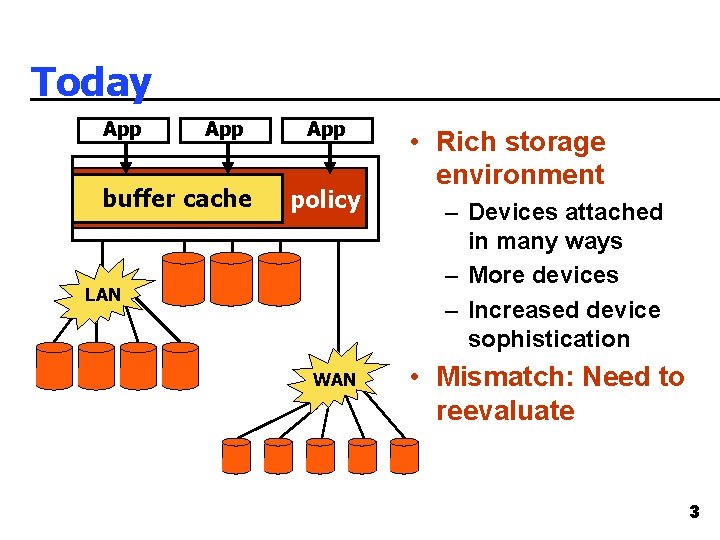 Today

App App App

buffer cache policy

LAN

WAN

• Rich storage environment
  – Devices attached in many ways
  – More devices
  – Increased device sophistication
• Mismatch: Need to reevaluate

3